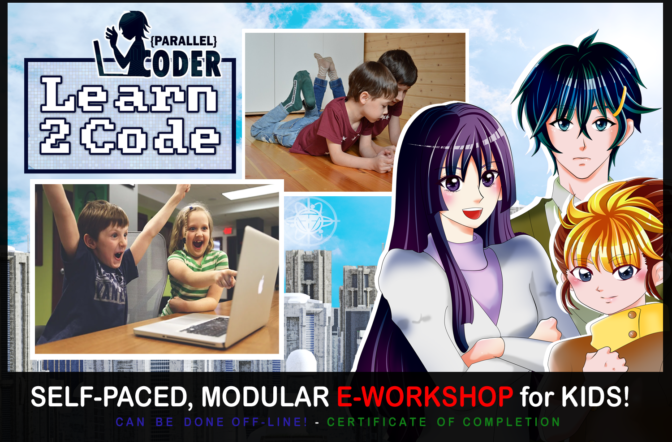 {PARALLEL}
CODER

Learn 2 Code

SELF-PACED, MODULAR E-WORKSHOP for KIDS!

CAN BE DONE OFF-LINE! - CERTIFICATE OF COMPLETION